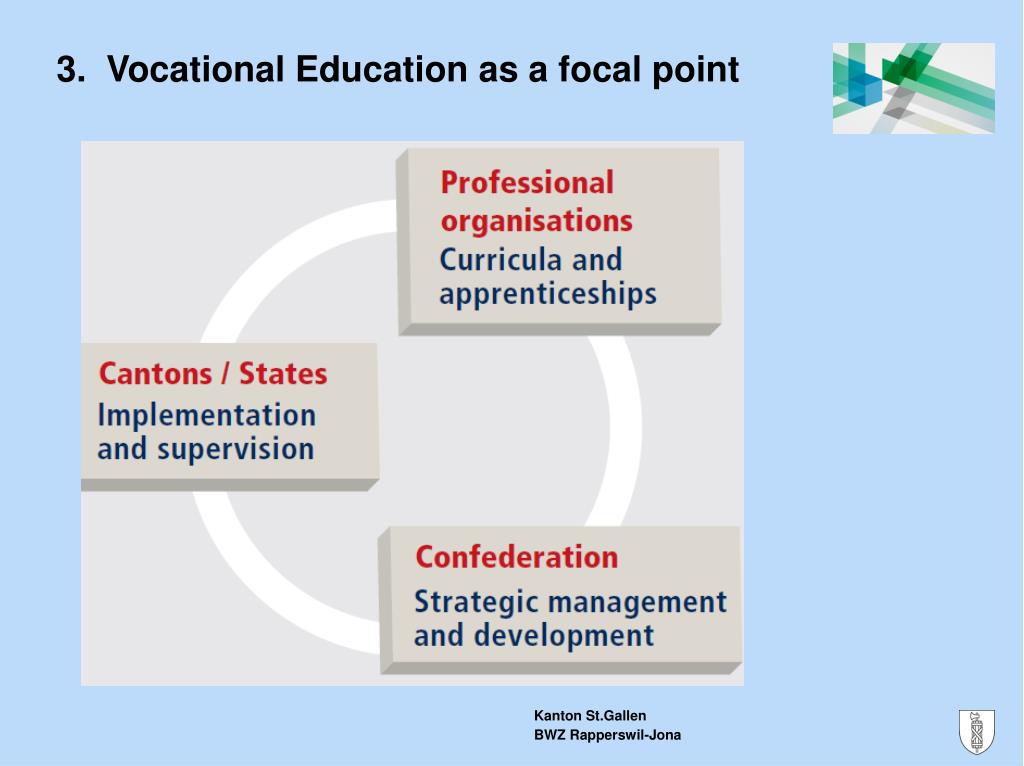 3. Vocational Education as a focal point

Professional organisations
Curricula and apprenticeships

Cantons / States
Implementation and supervision

Confederation
Strategic management and development

Kanton St.Gallen
BWZ Rapperswil-Jona